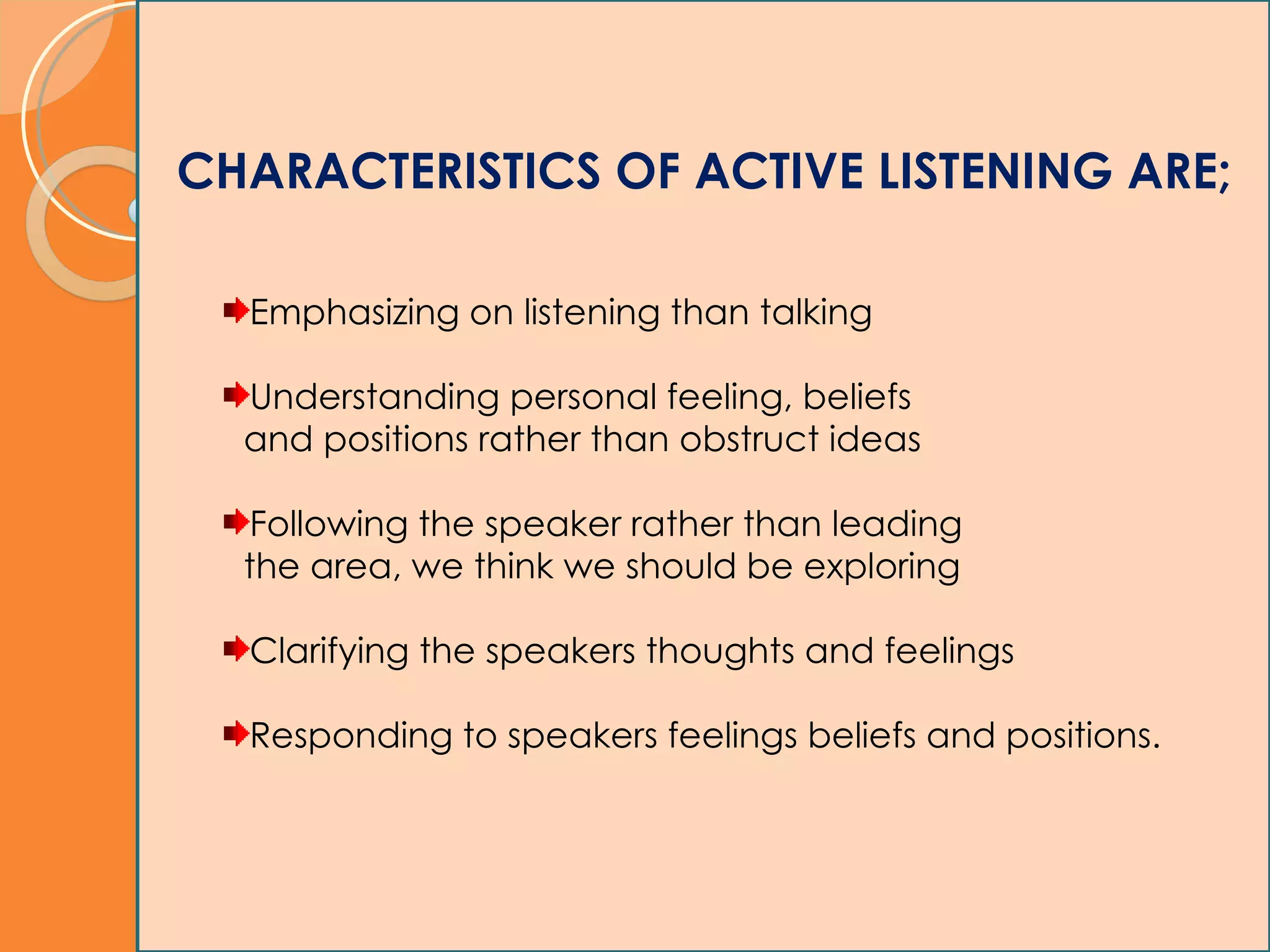 CHARACTERISTICS OF ACTIVE LISTENING ARE;

Emphasizing on listening than talking

Understanding personal feeling, beliefs and positions rather than obstruct ideas

Following the speaker rather than leading the area, we think we should be exploring

Clarifying the speakers thoughts and feelings

Responding to speakers feelings beliefs and positions.